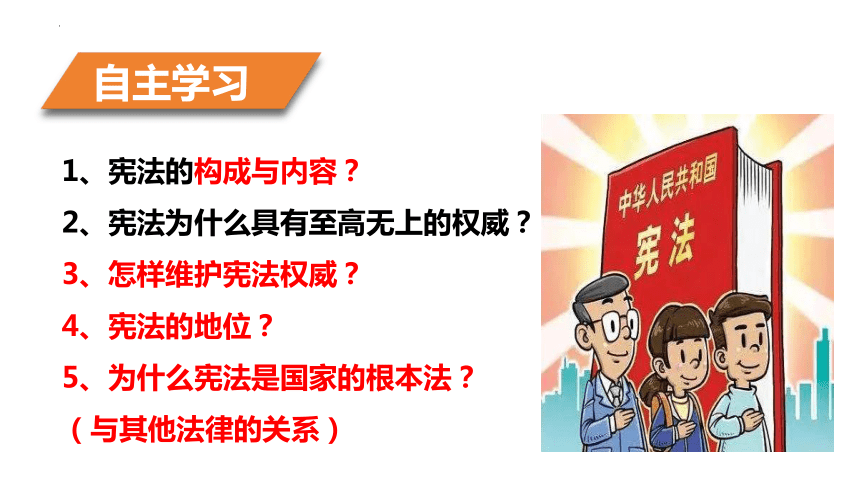 自主学习

1、宪法的构成与内容？

2、宪法为什么具有至高无上的权威？

3、怎样维护宪法权威？

4、宪法的地位？

5、为什么宪法是国家的根本法？

（与其他法律的关系）

中华人民共和国
宪法